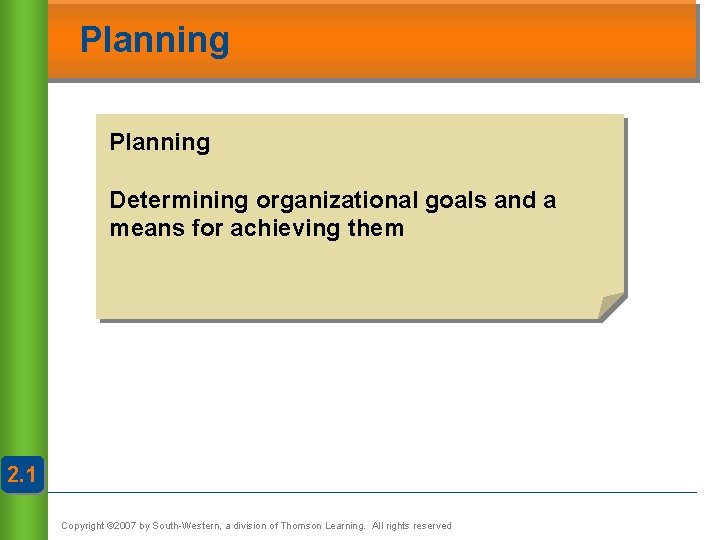 Planning

Planning

Determining organizational goals and a means for achieving them

2.1

Copyright ©2007 by South-Western, a division of Thomson Learning. All rights reserved